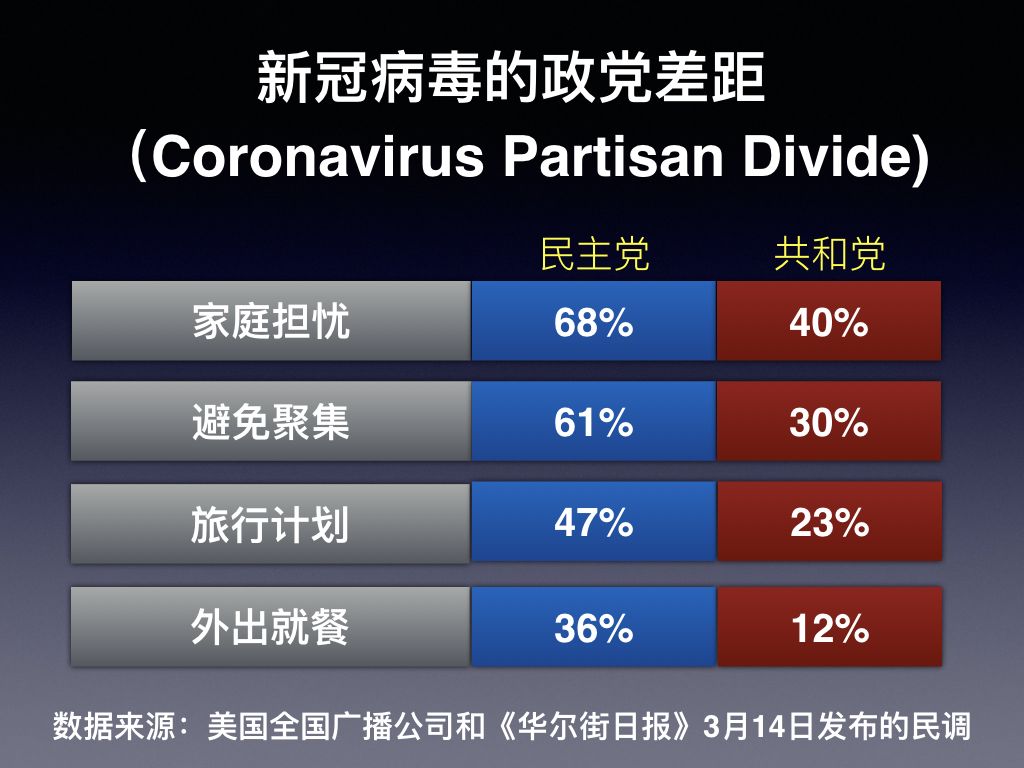 新冠病毒的政党差距
（Coronavirus Partisan Divide)

| | 民主党 | 共和党 |
|---|---|---|
| 家庭担忧 | 68% | 40% |
| 避免聚集 | 61% | 30% |
| 旅行计划 | 47% | 23% |
| 外出就餐 | 36% | 12% |

数据来源：美国全国广播公司和《华尔街日报》3月14日发布的民调